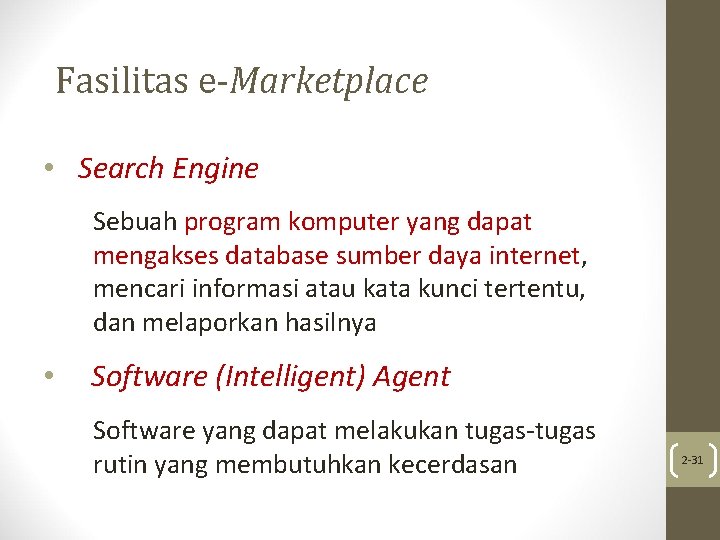 Fasilitas e-Marketplace

• Search Engine

Sebuah program komputer yang dapat mengakses database sumber daya internet, mencari informasi atau kata kunci tertentu, dan melaporkan hasilnya

• Software (Intelligent) Agent

Software yang dapat melakukan tugas-tugas rutin yang membutuhkan kecerdasan

2-31